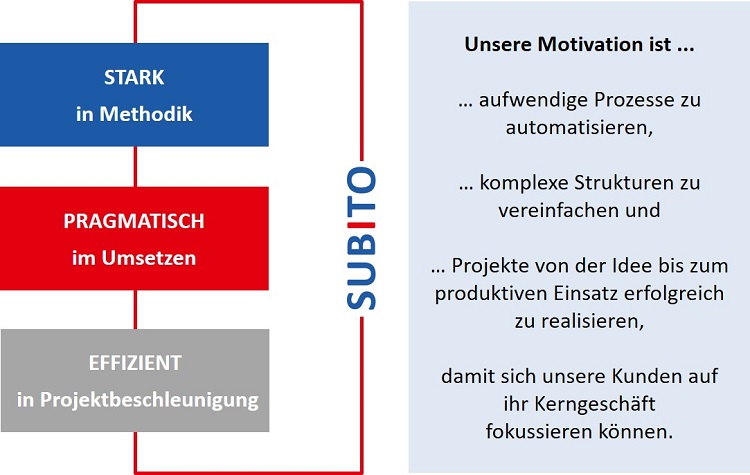 STARK
in Methodik

PRAGMATISCH
im Umsetzen

EFFIZIENT
in Projektbeschleunigung

SUBITO

Unsere Motivation ist ...

... aufwendige Prozesse zu automatisieren,

... komplexe Strukturen zu vereinfachen und

... Projekte von der Idee bis zum produktiven Einsatz erfolgreich zu realisieren,

damit sich unsere Kunden auf ihr Kerngeschäft fokussieren können.